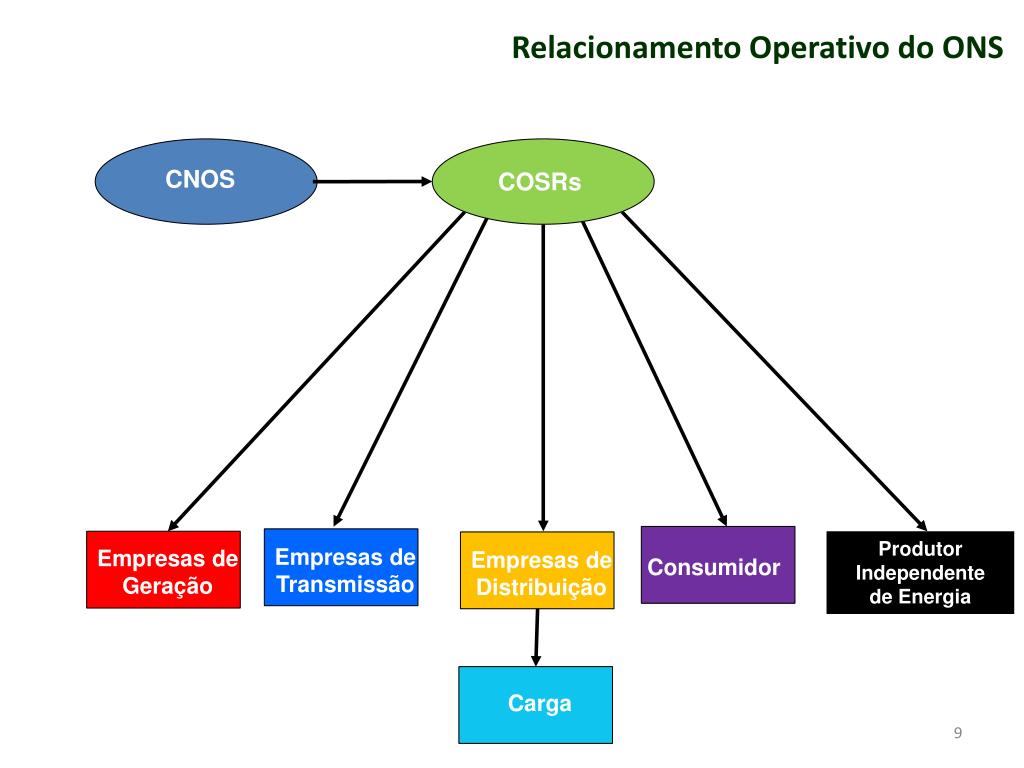 Relacionamento Operativo do ONS

CNOS

COSRs

Empresas de Geração

Empresas de Transmissão

Empresas de Distribuição

Consumidor

Produtor Independente de Energia

Carga

9